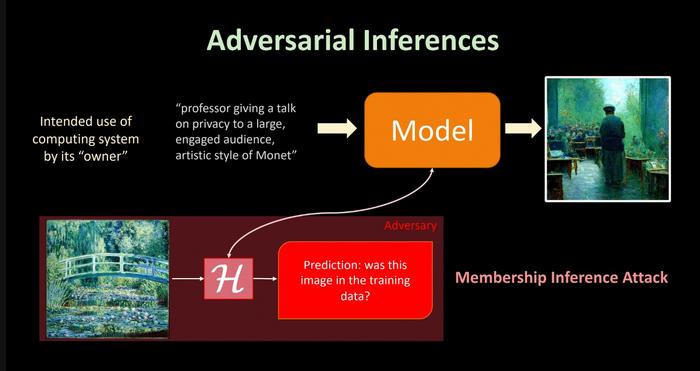 Adversarial Inferences

Intended use of computing system by its "owner"

"professor giving a talk on privacy to a large, engaged audience, artistic style of Monet"

Model

Adversary

$\mathcal{H}$

Prediction: was this image in the training data?

Membership Inference Attack